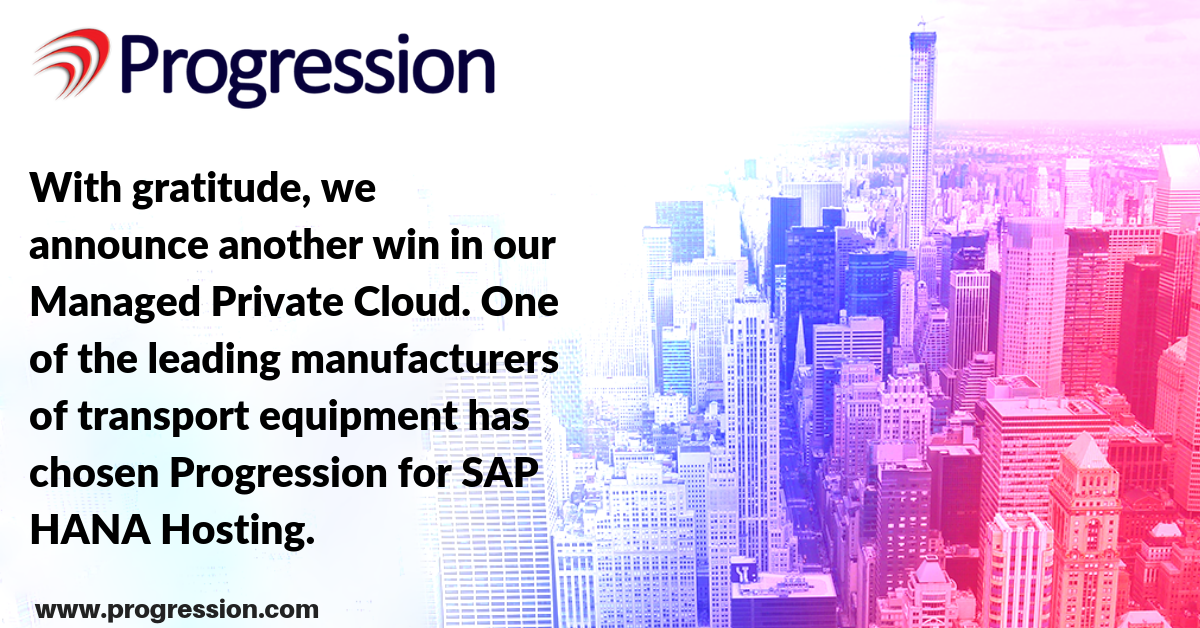 Progression

With gratitude, we announce another win in our Managed Private Cloud. One of the leading manufacturers of transport equipment has chosen Progression for SAP HANA Hosting.

www.progression.com